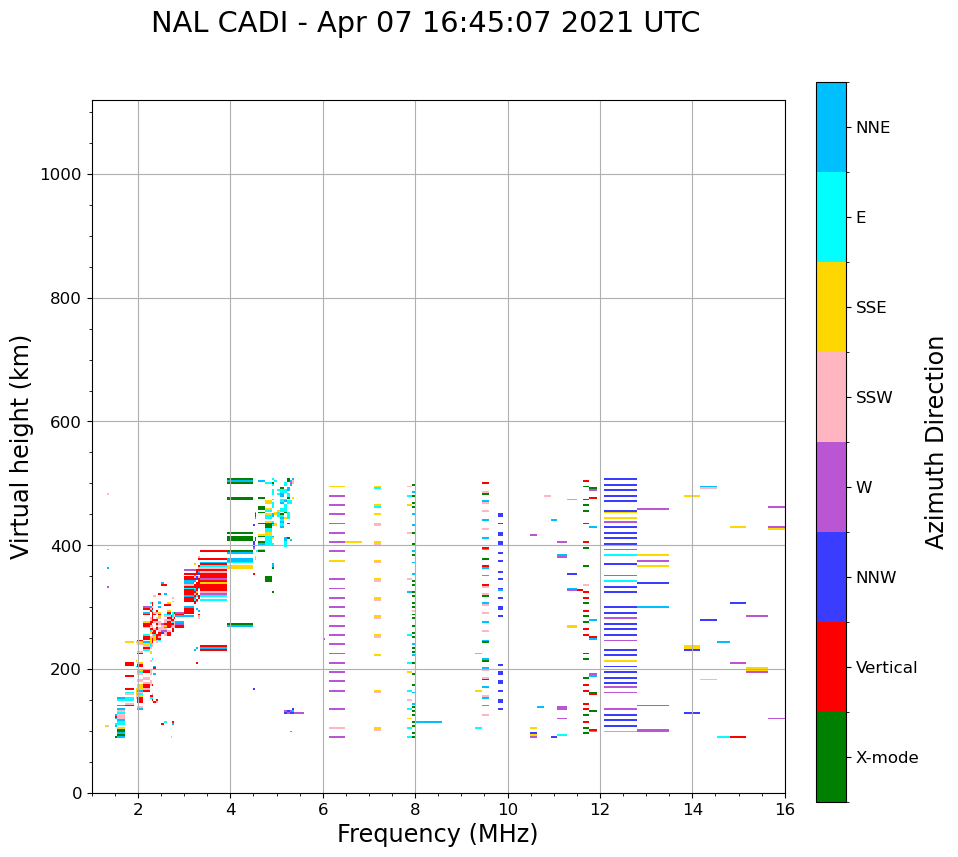 NAL CADI - Apr 07 16:45:07 2021 UTC

Virtual height (km)

1000
800
600
400
200
0

2
4
6
8
10
12
14
16

Frequency (MHz)

NNE
E
SSE
SSW
W
NNW
Vertical
X-mode

Azimuth Direction